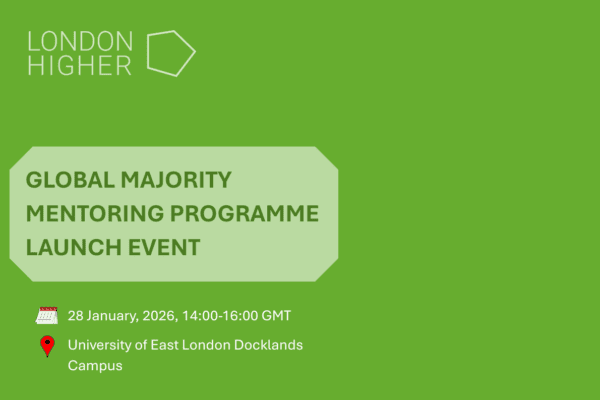 LONDON
HIGHER

GLOBAL MAJORITY MENTORING PROGRAMME LAUNCH EVENT

28 January, 2026, 14:00-16:00 GMT

University of East London Docklands Campus